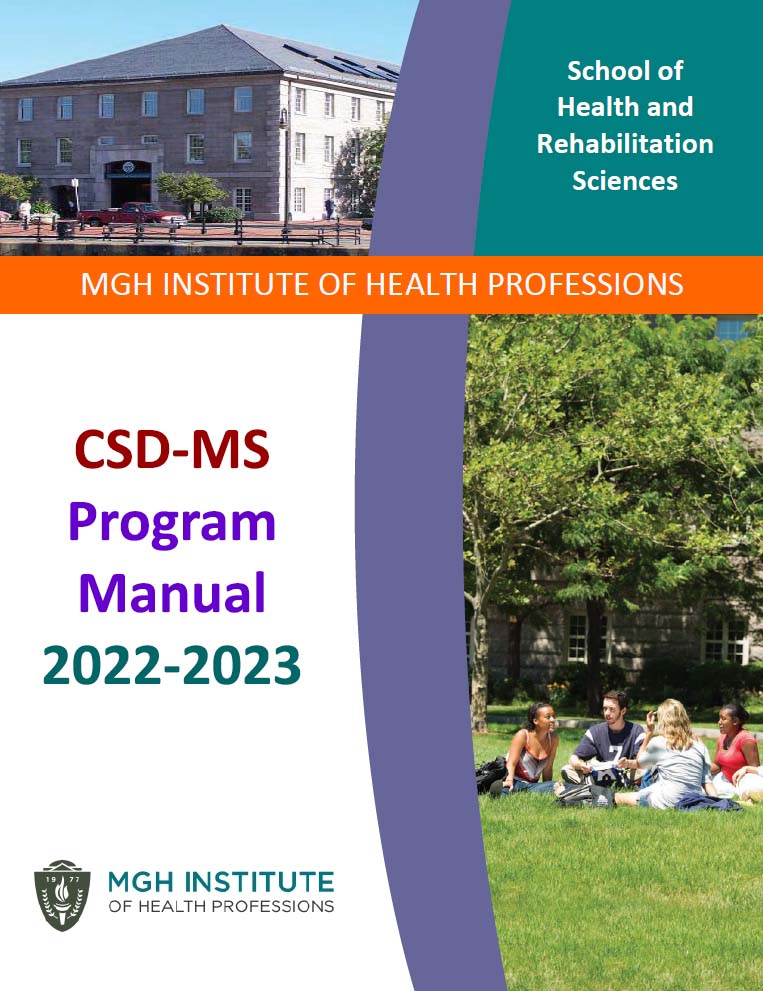 School of Health and Rehabilitation Sciences

MGH INSTITUTE OF HEALTH PROFESSIONS

CSD-MS
Program
Manual
2022-2023

19 77

MGH INSTITUTE
OF HEALTH PROFESSIONS